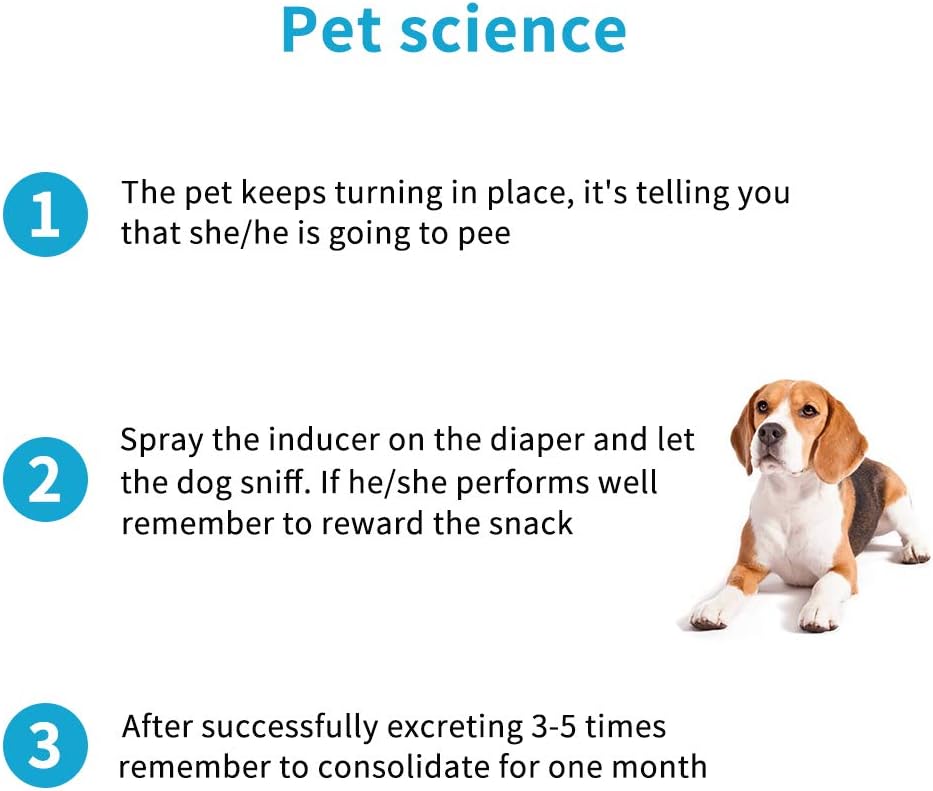 Pet science

1 The pet keeps turning in place, it's telling you that she/he is going to pee

2 Spray the inducer on the diaper and let the dog sniff. If he/she performs well remember to reward the snack

3 After successfully excreting 3-5 times remember to consolidate for one month